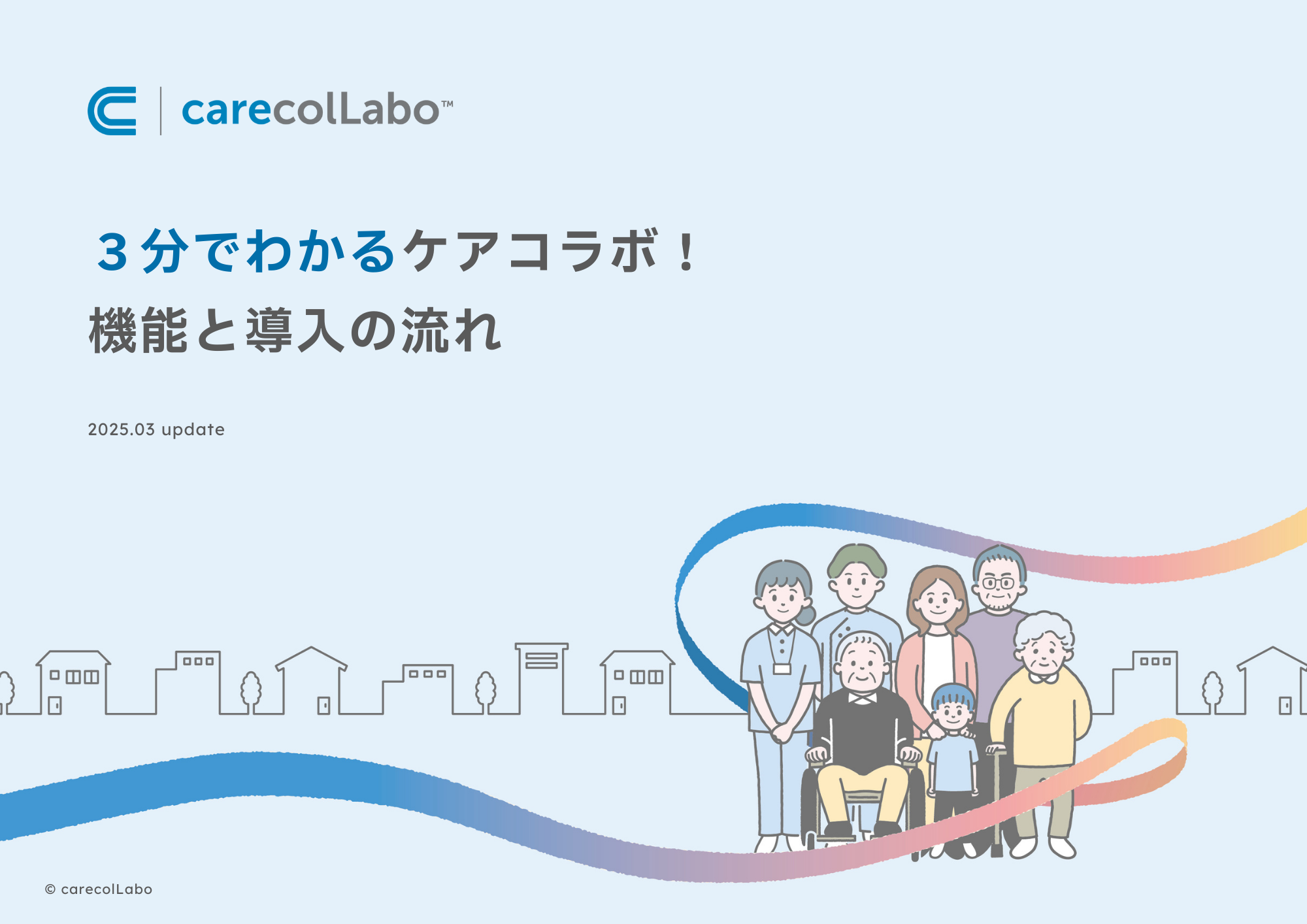 carecolLabo™

３分でわかるケアコラボ！
機能と導入の流れ

2025.03 update

© carecolLabo